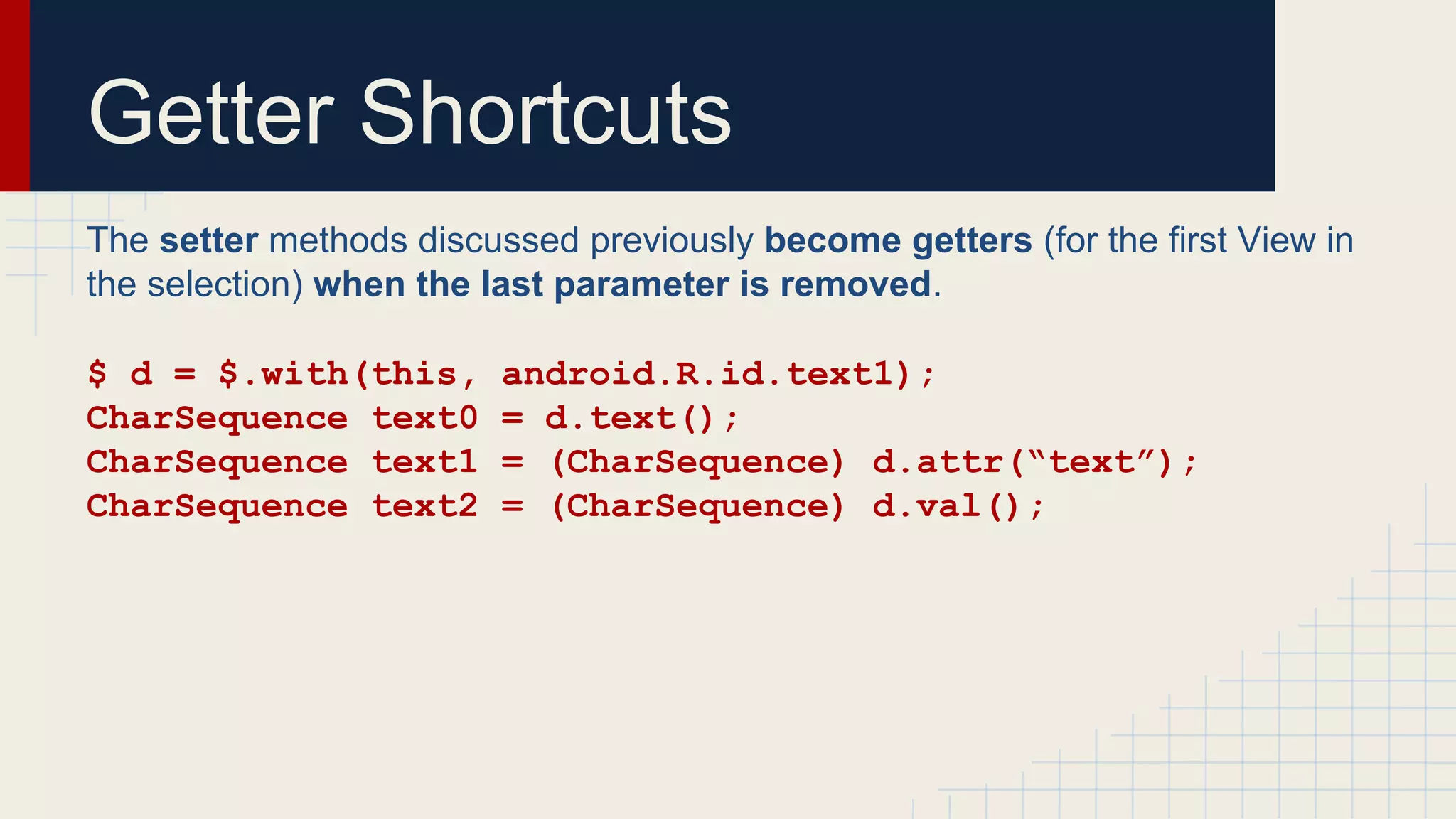 Getter Shortcuts

The setter methods discussed previously become getters (for the first View in the selection) when the last parameter is removed.

$ d = $.with(this, android.R.id.text1);
CharSequence text0 = d.text();
CharSequence text1 = (CharSequence) d.attr(“text”);
CharSequence text2 = (CharSequence) d.val();